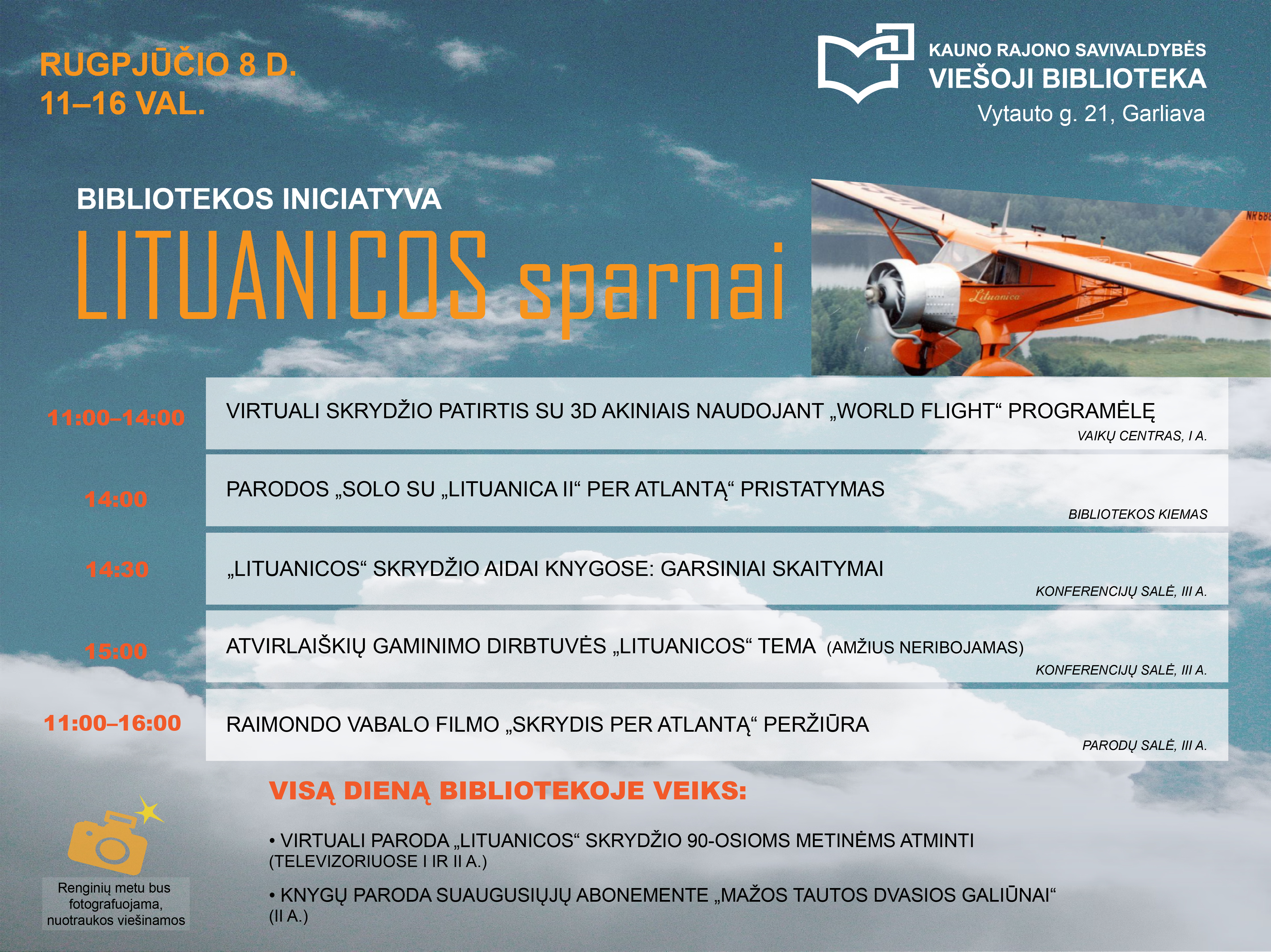 RUGPJŪČIO 8 D.
11–16 VAL.

KAUNO RAJONO SAVIVALDYBĖS
VIEŠOJI BIBLIOTEKA
Vytauto g. 21, Garliava

BIBLIOTEKOS INICIATYVA
LITUANICOS sparnai

NR688

Lituanica

11:00–14:00 VIRTUALI SKRYDŽIO PATIRTIS SU 3D AKINIAIS NAUDOJANT „WORLD FLIGHT“ PROGRAMĖLĘ
VAIKŲ CENTRAS, I A.

14:00 PARODOS „SOLO SU „LITUANICA II“ PER ATLANTĄ“ PRISTATYMAS
BIBLIOTEKOS KIEMAS

14:30 „LITUANICOS“ SKRYDŽIO AIDAI KNYGOSE: GARSINIAI SKAITYMAI
KONFERENCIJŲ SALĖ, III A.

15:00 ATVIRLAIŠKIŲ GAMINIMO DIRBTUVĖS „LITUANICOS“ TEMA (AMŽIUS NERIBOJAMAS)
KONFERENCIJŲ SALĖ, III A.

11:00–16:00 RAIMONDO VABALO FILMO „SKRYDIS PER ATLANTĄ“ PERŽIŪRA
PARODŲ SALĖ, III A.

VISĄ DIENĄ BIBLIOTEKOJE VEIKS:

• VIRTUALI PARODA „LITUANICOS“ SKRYDŽIO 90-OSIOMS METINĖMS ATMINTI (TELEVIZORIUOSE I IR II A.)

• KNYGŲ PARODA SUAUGUSIŲJŲ ABONEMENTE „MAŽOS TAUTOS DVASIOS GALIŪNAI“ (II A.)

Renginių metu bus fotografuojama, nuotraukos viešinamos